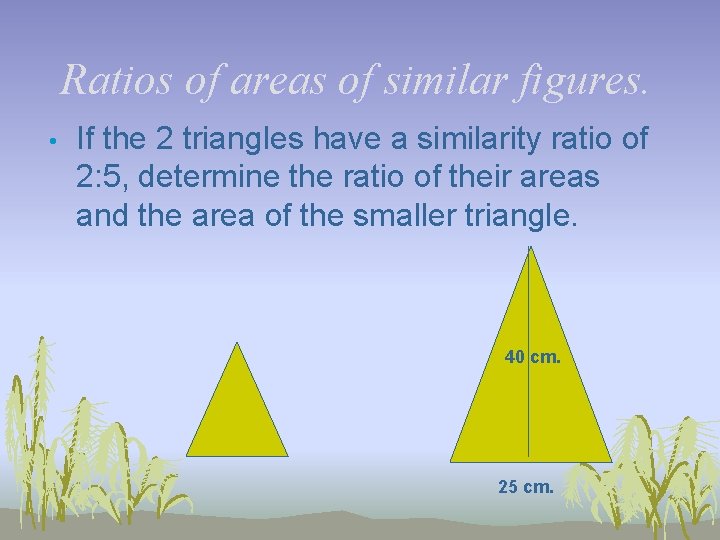 Ratios of areas of similar figures.

• If the 2 triangles have a similarity ratio of 2:5, determine the ratio of their areas and the area of the smaller triangle.

40 cm.

25 cm.